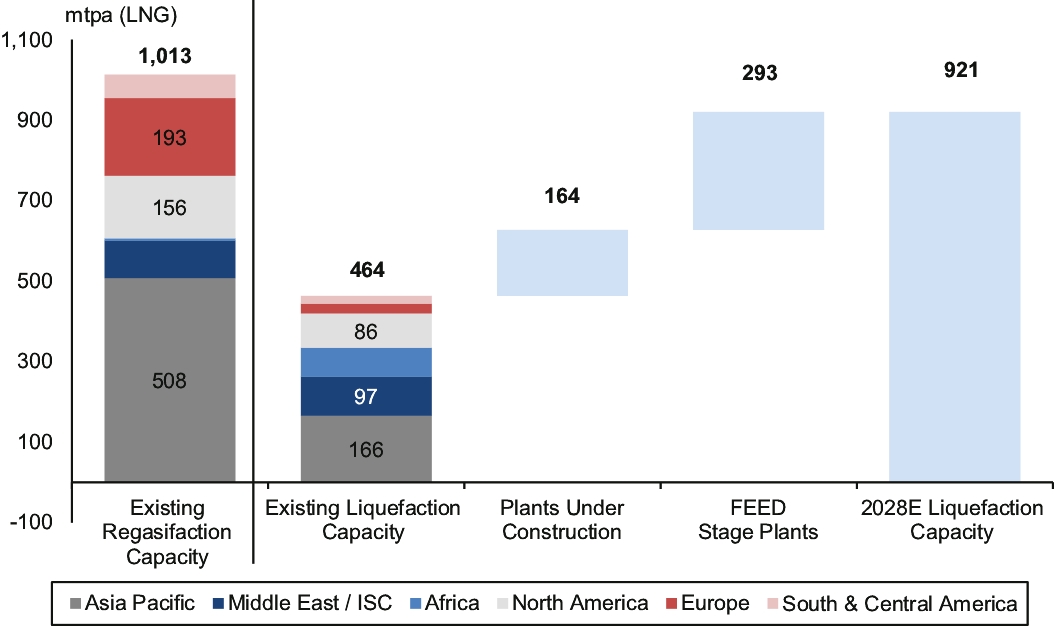 mtpa (LNG)

1,100
900
700
500
300
100
-100

1,013
193
156
508

464
86
97
166

164

293

921

Existing Regasifaction Capacity

Existing Liquefaction Capacity

Plants Under Construction

FEED Stage Plants

2028E Liquefaction Capacity

Asia Pacific
Middle East / ISC
Africa
North America
Europe
South & Central America